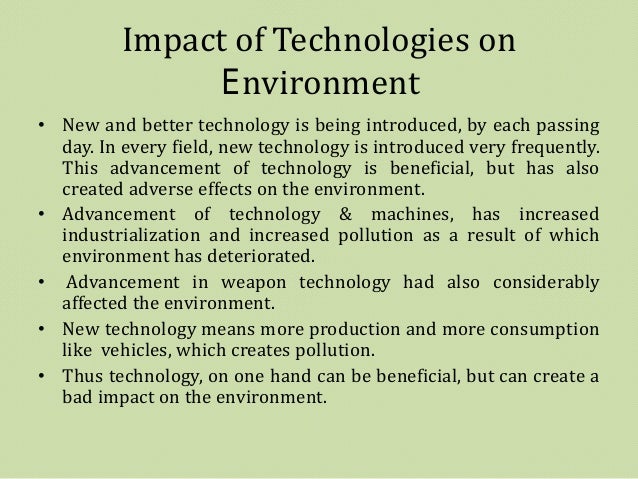 Impact of Technologies on Environment

• New and better technology is being introduced, by each passing day. In every field, new technology is introduced very frequently. This advancement of technology is beneficial, but has also created adverse effects on the environment.

• Advancement of technology & machines, has increased industrialization and increased pollution as a result of which environment has deteriorated.

• Advancement in weapon technology had also considerably affected the environment.

• New technology means more production and more consumption like vehicles, which creates pollution.

• Thus technology, on one hand can be beneficial, but can create a bad impact on the environment.